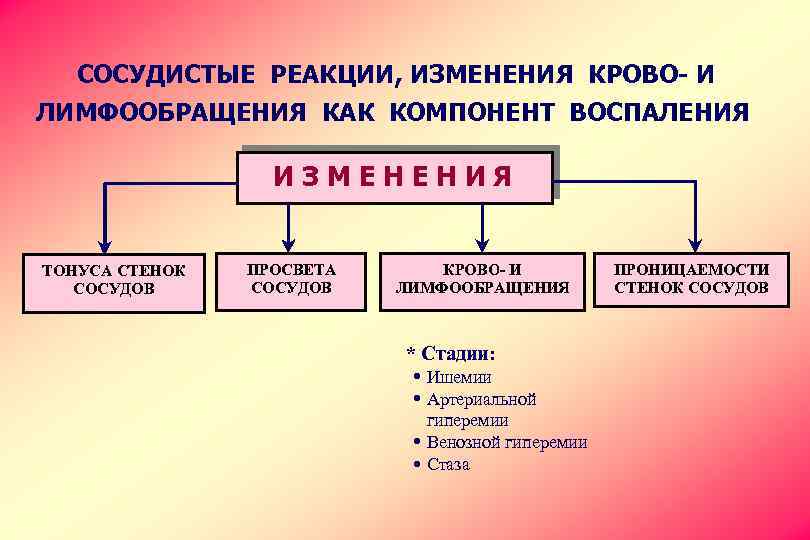 СОСУДИСТЫЕ РЕАКЦИИ, ИЗМЕНЕНИЯ КРОВО- И ЛИМФООБРАЩЕНИЯ КАК КОМПОНЕНТ ВОСПАЛЕНИЯ

ИЗМЕНЕНИЯ

ТОНУСА СТЕНОК СОСУДОВ

ПРОСВЕТА СОСУДОВ

КРОВО- И ЛИМФООБРАЩЕНИЯ

ПРОНИЦАЕМОСТИ СТЕНОК СОСУДОВ

* Стадии:
• Ишемии
• Артериальной гиперемии
• Венозной гиперемии
• Стаза